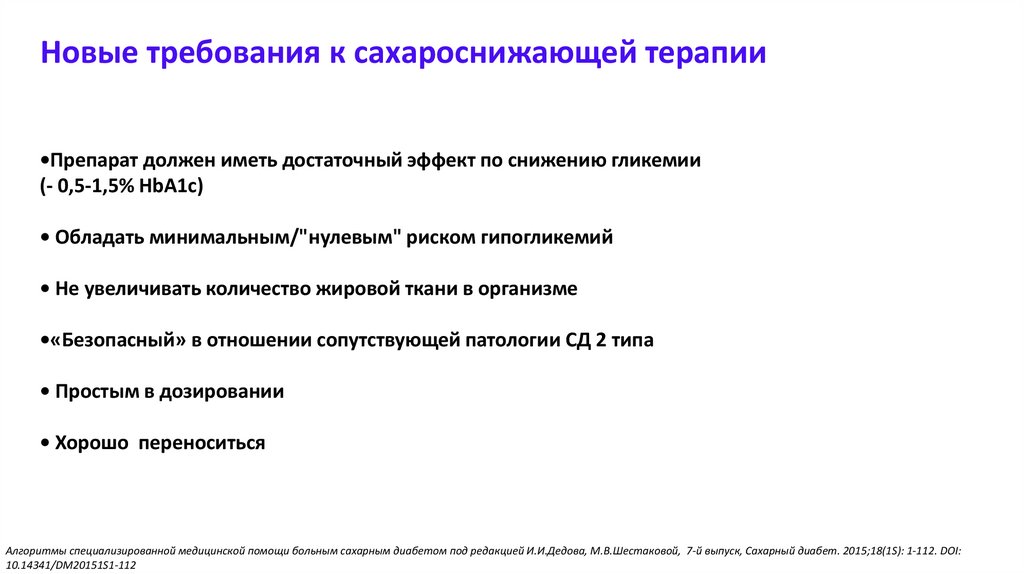 Новые требования к сахароснижающей терапии

•Препарат должен иметь достаточный эффект по снижению гликемии (- 0,5-1,5% HbA1c)

• Обладать минимальным/"нулевым" риском гипогликемий

• Не увеличивать количество жировой ткани в организме

•«Безопасный» в отношении сопутствующей патологии СД 2 типа

• Простым в дозировании

• Хорошо переноситься

Алгоритмы специализированной медицинской помощи больным сахарным диабетом под редакцией И.И.Дедова, М.В.Шестаковой, 7-й выпуск, Сахарный диабет. 2015;18(1S): 1-112. DOI: 10.14341/DM20151S1-112